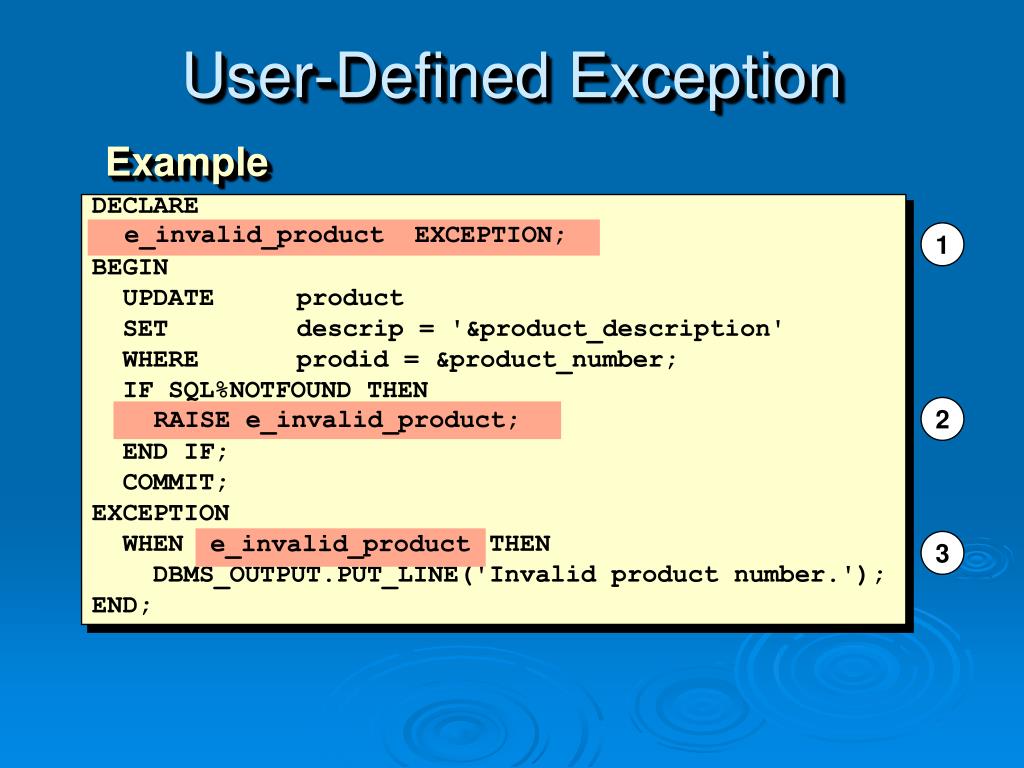 User-Defined Exception

Example

DECLARE
  e_invalid_product  EXCEPTION;
BEGIN
  UPDATE      product
  SET         descrip = '&product_description'
  WHERE       prodid = &product_number;
  IF SQL%NOTFOUND THEN
    RAISE e_invalid_product;
  END IF;
  COMMIT;
EXCEPTION
  WHEN  e_invalid_product  THEN
    DBMS_OUTPUT.PUT_LINE('Invalid product number.');
END;

1

2

3